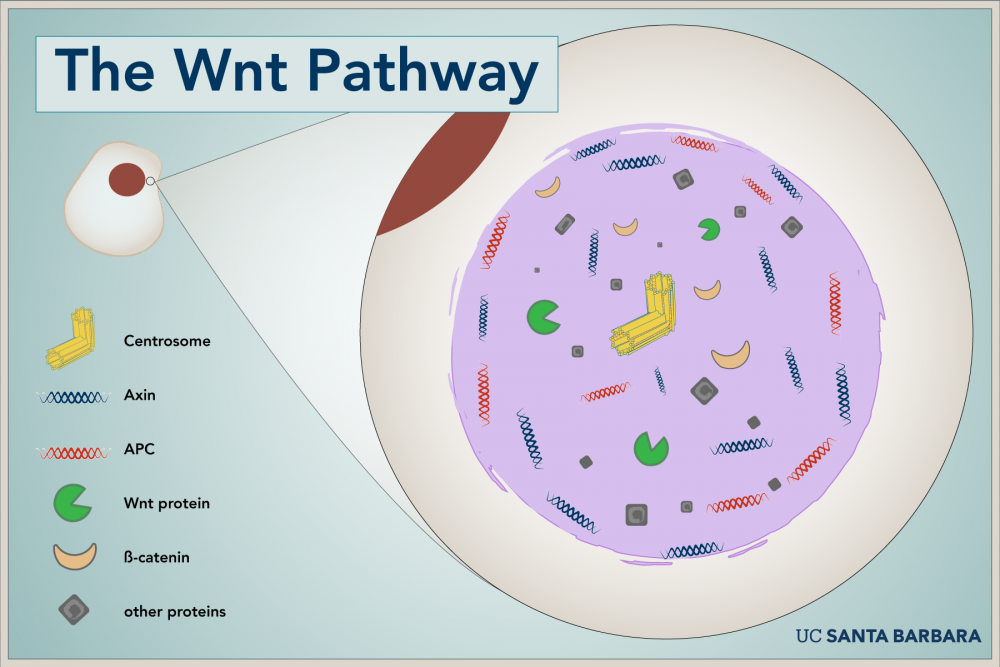 The Wnt Pathway

Centrosome

Axin

APC

Wnt protein

ß-catenin

other proteins

UC SANTA BARBARA